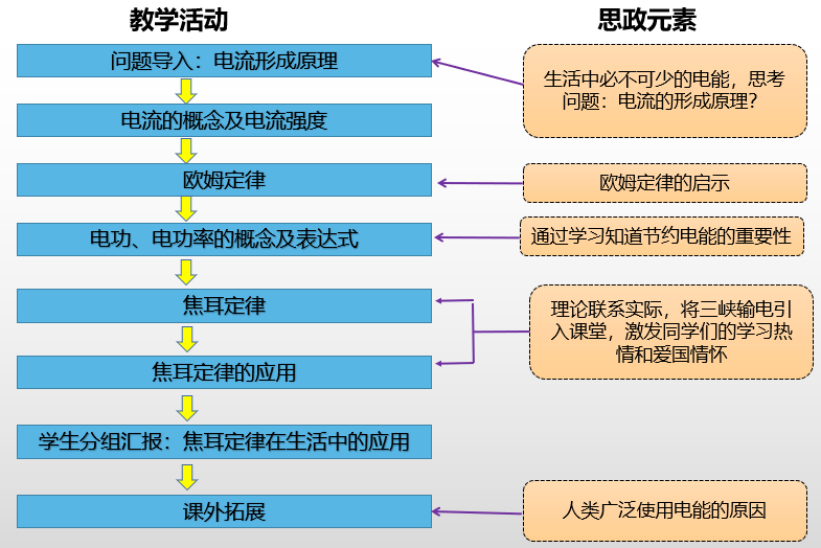 教学活动

问题导入：电流形成原理

电流的概念及电流强度

欧姆定律

电功、电功率的概念及表达式

焦耳定律

焦耳定律的应用

学生分组汇报：焦耳定律在生活中的应用

课外拓展

思政元素

生活中必不可少的电能，思考问题：电流的形成原理？

欧姆定律的启示

通过学习知道节约电能的重要性

理论联系实际，将三峡输电引入课堂，激发同学们的学习热情和爱国情怀

人类广泛使用电能的原因